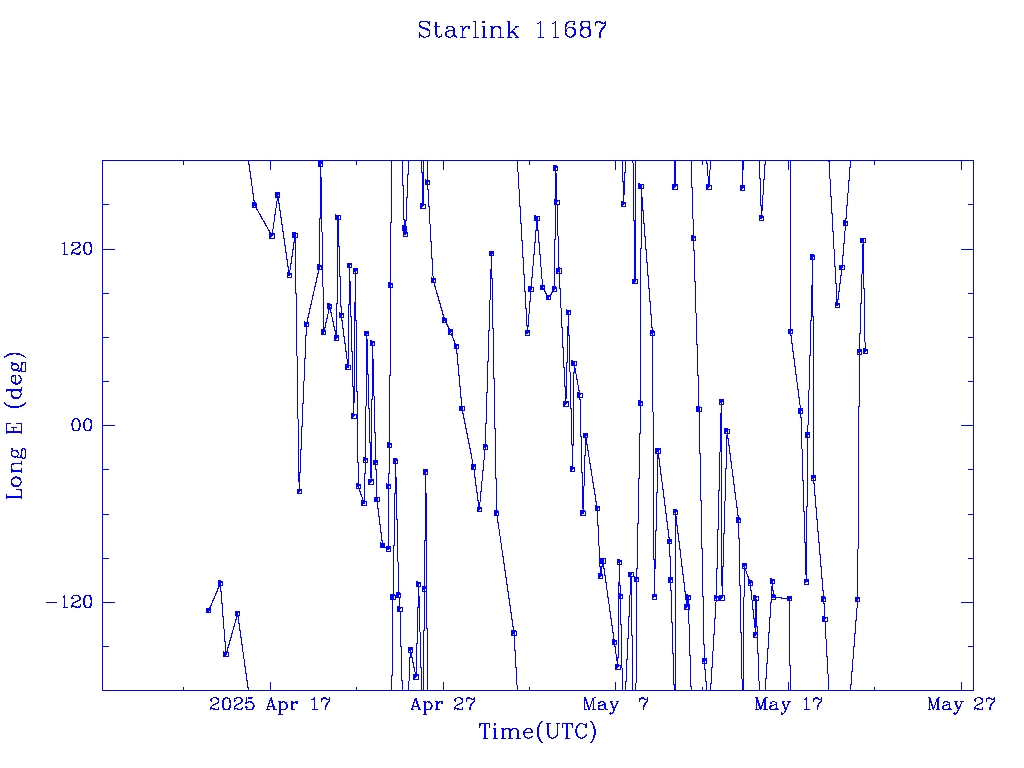 Starlink 11687

Long E (deg)

120

00

−120

2025 Apr 17

Apr 27

May 7

May 17

May 27

Time(UTC)